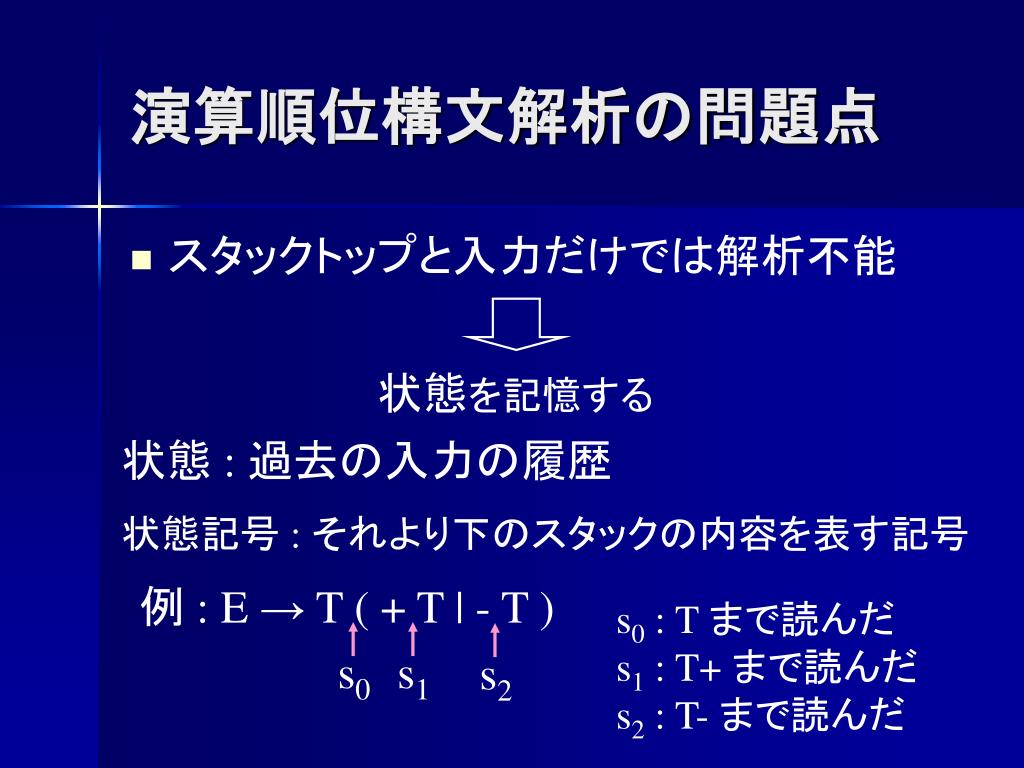 演算順位構文解析の問題点

スタックトップと入力だけでは解析不能

状態を記憶する

状態 : 過去の入力の履歴

状態記号 : それより下のスタックの内容を表す記号

例 : E → T ( + T | - T )

$s_0$ $s_1$ $s_2$

$s_0$ : T まで読んだ
$s_1$ : T+ まで読んだ
$s_2$ : T- まで読んだ